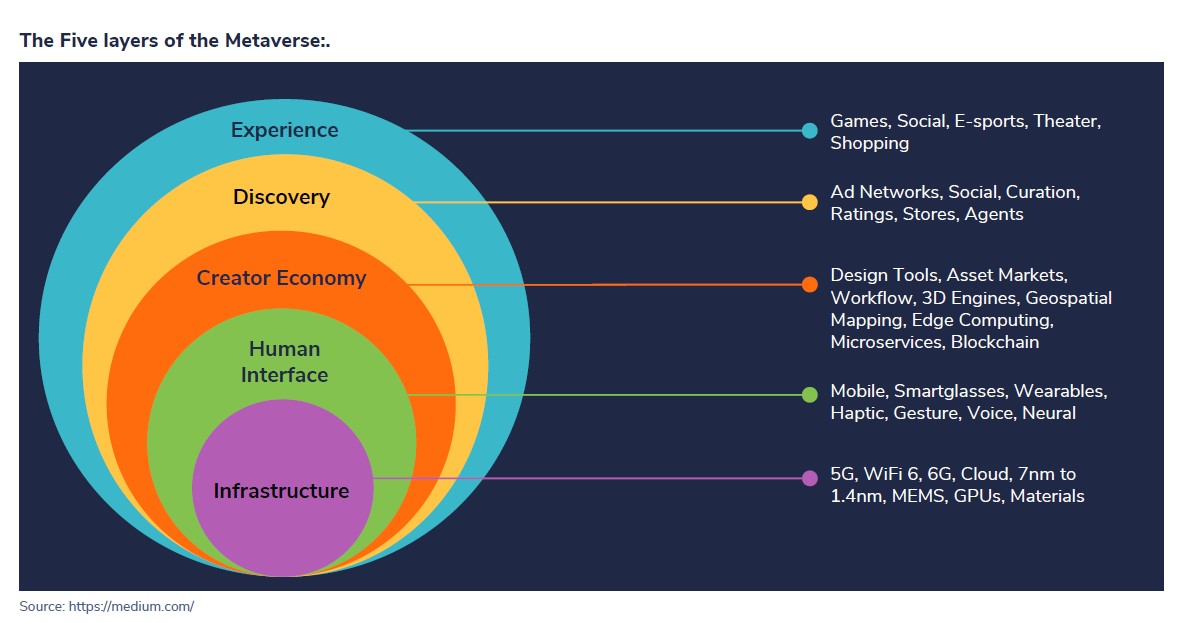 The Five layers of the Metaverse:.

Experience

Discovery

Creator Economy

Human Interface

Infrastructure

Games, Social, E-sports, Theater, Shopping

Ad Networks, Social, Curation, Ratings, Stores, Agents

Design Tools, Asset Markets, Workflow, 3D Engines, Geospatial Mapping, Edge Computing, Microservices, Blockchain

Mobile, Smartglasses, Wearables, Haptic, Gesture, Voice, Neural

5G, WiFi 6, 6G, Cloud, 7nm to 1.4nm, MEMS, GPUs, Materials

Source: https://medium.com/